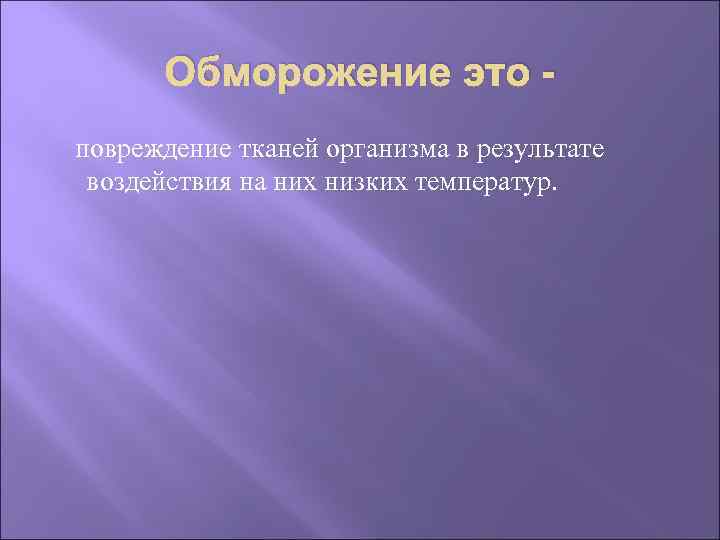 Обморожение это -

повреждение тканей организма в результате воздействия на них низких температур.